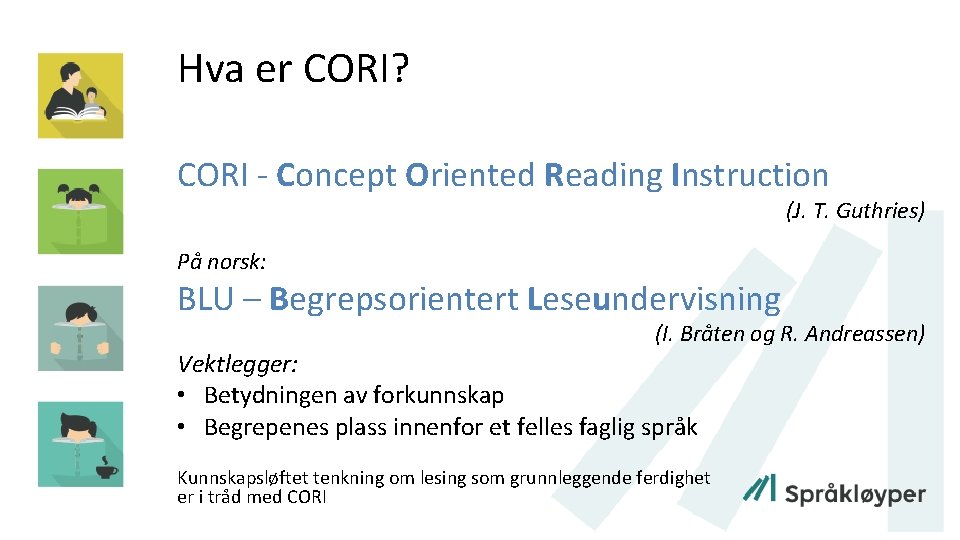 Hva er CORI?

CORI - Concept Oriented Reading Instruction

(J. T. Guthries)

På norsk:

BLU – Begrepsorientert Leseundervisning

(I. Bråten og R. Andreassen)

Vektlegger:
• Betydningen av forkunnskap
• Begrepenes plass innenfor et felles faglig språk

Kunnskapsløftet tenkning om lesing som grunnleggende ferdighet er i tråd med CORI

Språkløyper